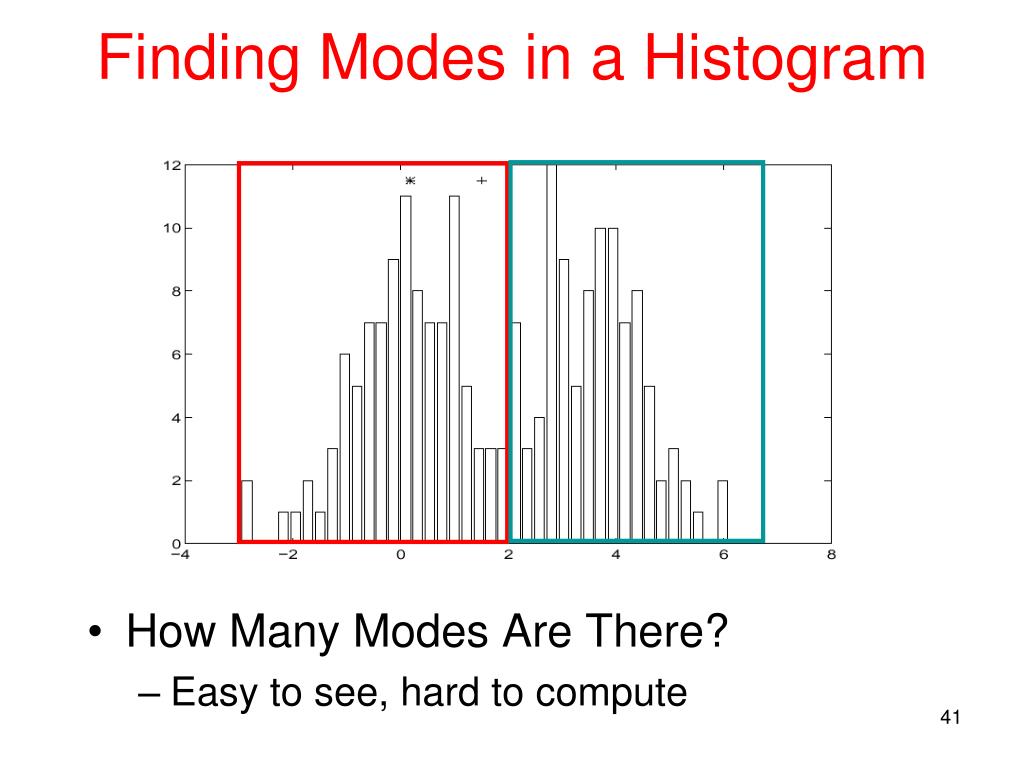 Finding Modes in a Histogram

12
10
8
6
4
2
0
−4 −2 0 2 4 6 8

• How Many Modes Are There?
– Easy to see, hard to compute

41